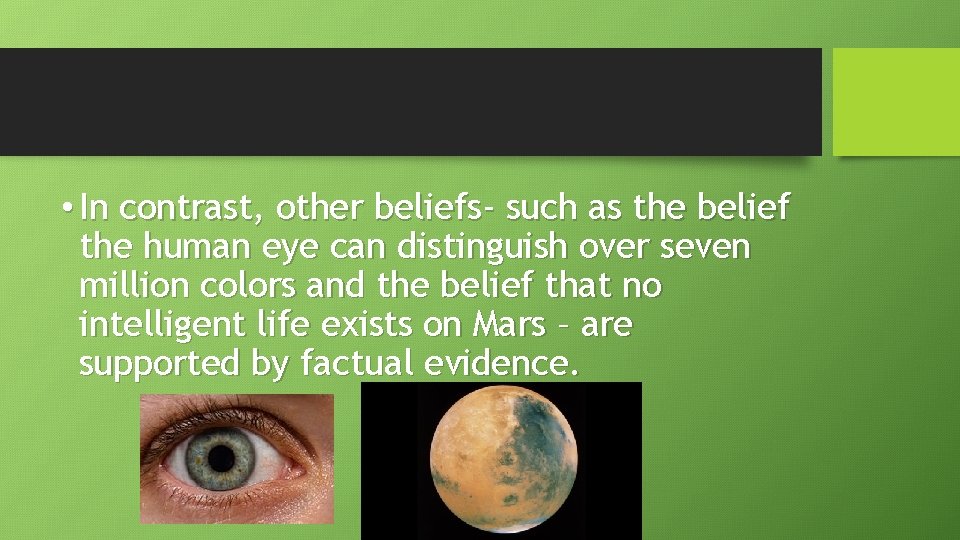 • In contrast, other beliefs- such as the belief the human eye can distinguish over seven million colors and the belief that no intelligent life exists on Mars – are supported by factual evidence.